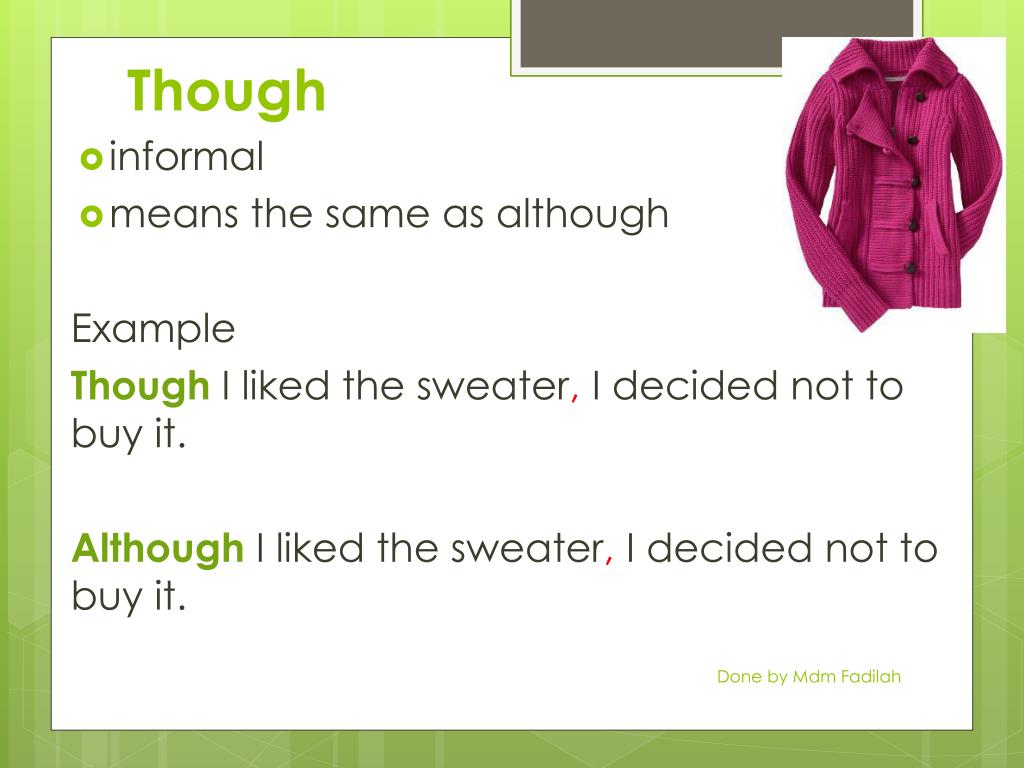 Though

informal

means the same as although

Example

Though I liked the sweater, I decided not to buy it.

Although I liked the sweater, I decided not to buy it.

Done by Mdm Fadilah